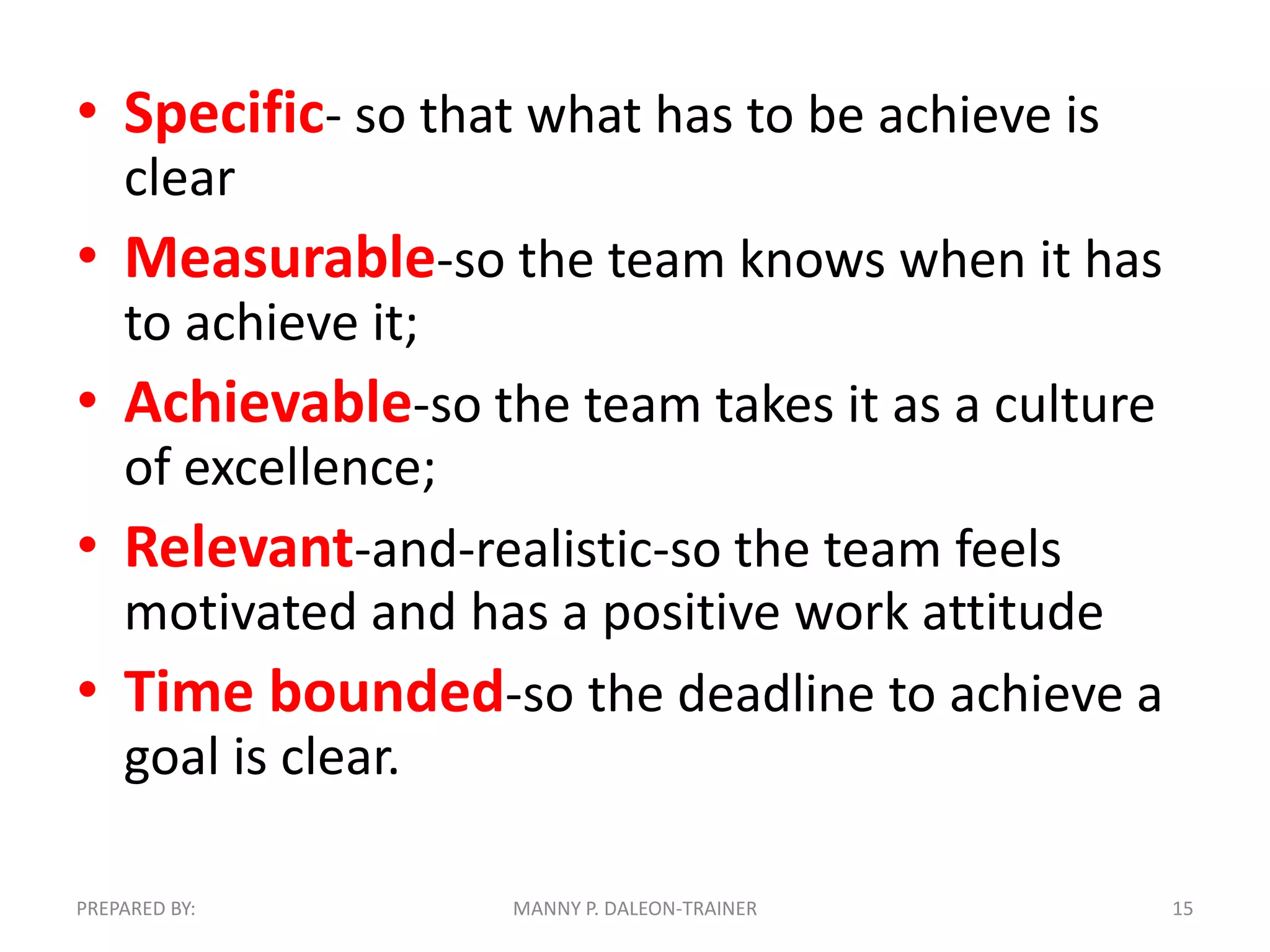 • Specific- so that what has to be achieve is clear

• Measurable-so the team knows when it has to achieve it;

• Achievable-so the team takes it as a culture of excellence;

• Relevant-and-realistic-so the team feels motivated and has a positive work attitude

• Time bounded-so the deadline to achieve a goal is clear.

PREPARED BY: MANNY P. DALEON-TRAINER 15